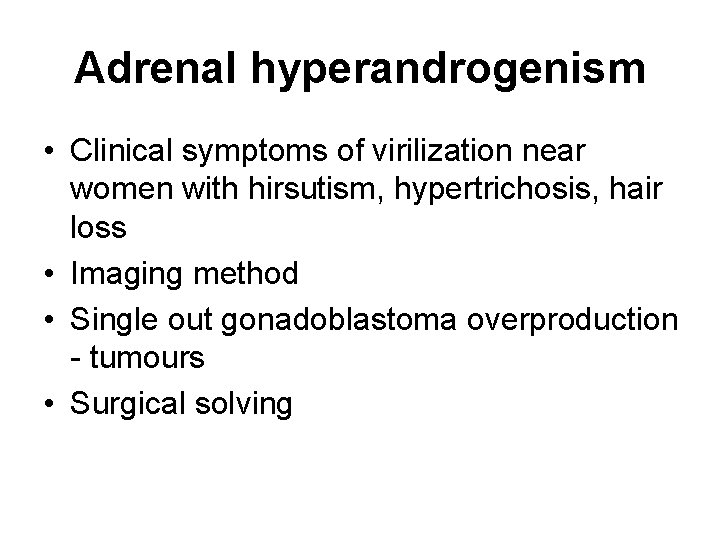 Adrenal hyperandrogenism

• Clinical symptoms of virilization near women with hirsutism, hypertrichosis, hair loss
• Imaging method
• Single out gonadoblastoma overproduction - tumours
• Surgical solving